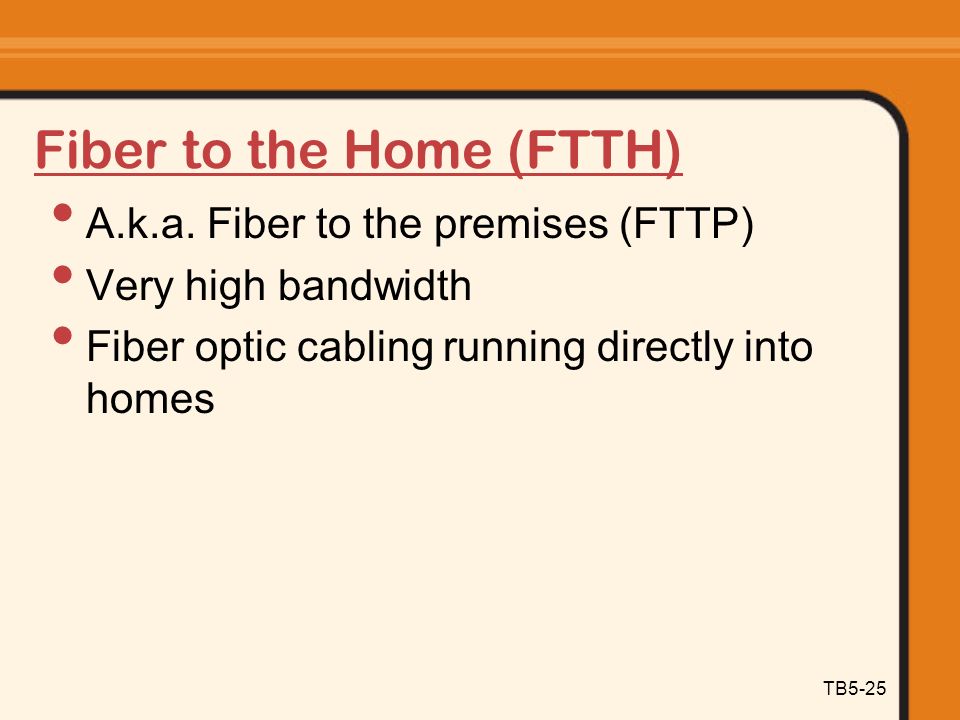 Fiber to the Home (FTTH)

• A.k.a. Fiber to the premises (FTTP)
• Very high bandwidth
• Fiber optic cabling running directly into homes

TB5-25